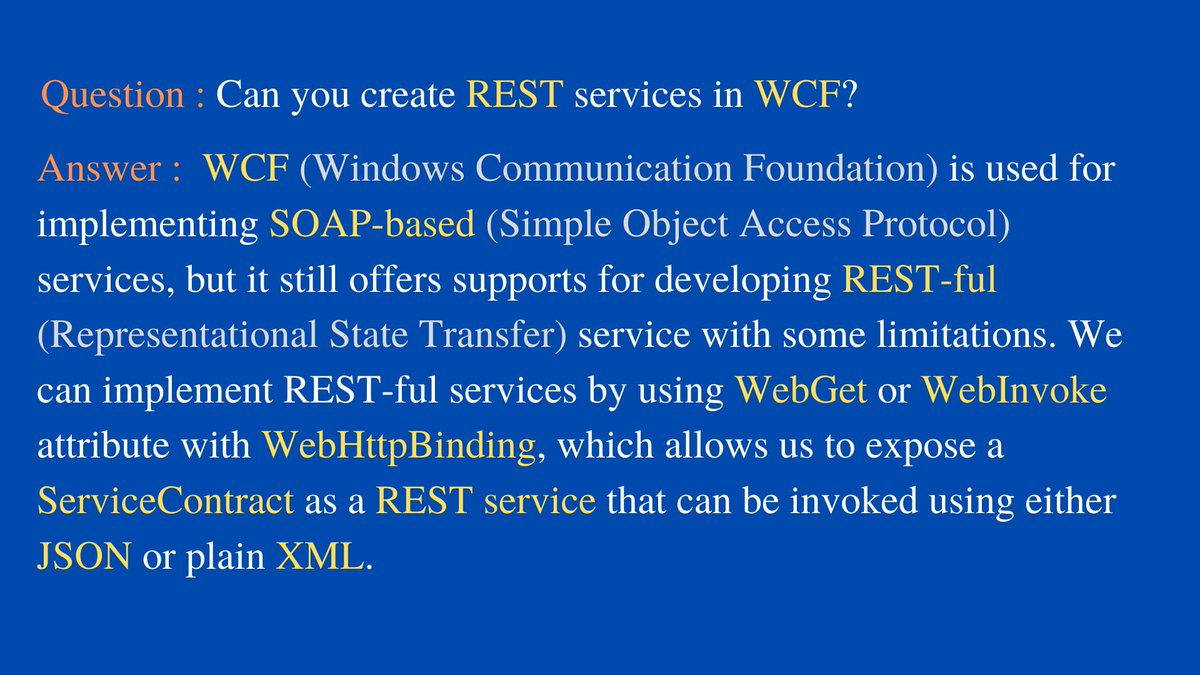 Question : Can you create REST services in WCF?

Answer : WCF (Windows Communication Foundation) is used for implementing SOAP-based (Simple Object Access Protocol) services, but it still offers supports for developing REST-ful (Representational State Transfer) service with some limitations. We can implement REST-ful services by using WebGet or WebInvoke attribute with WebHttpBinding, which allows us to expose a ServiceContract as a REST service that can be invoked using either JSON or plain XML.